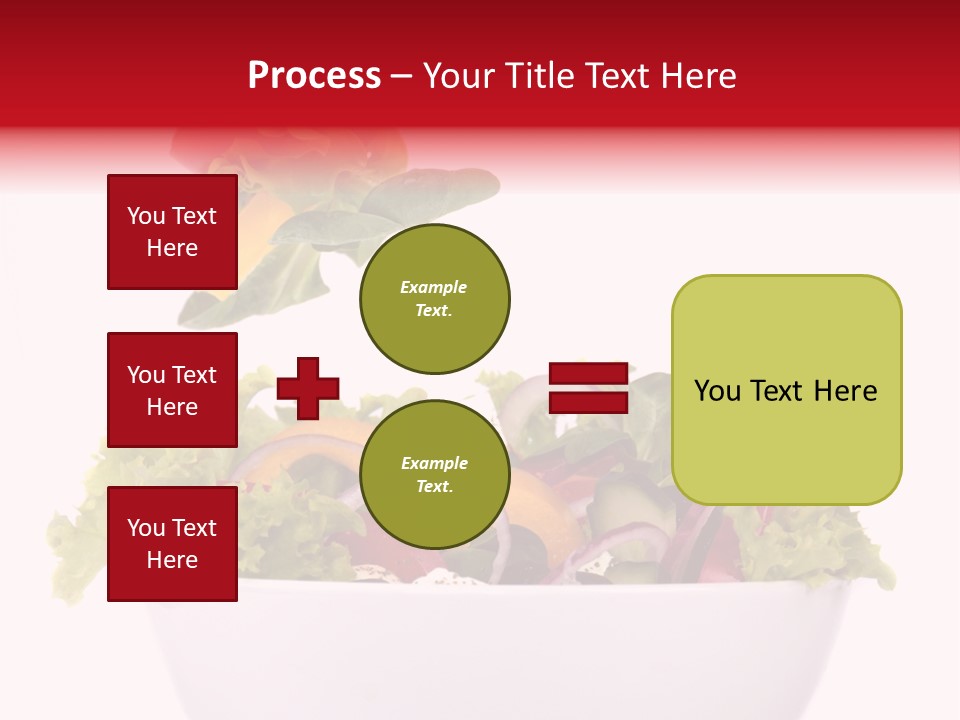 Process – Your Title Text Here

You Text Here

You Text Here

You Text Here

Example Text.

Example Text.

You Text Here